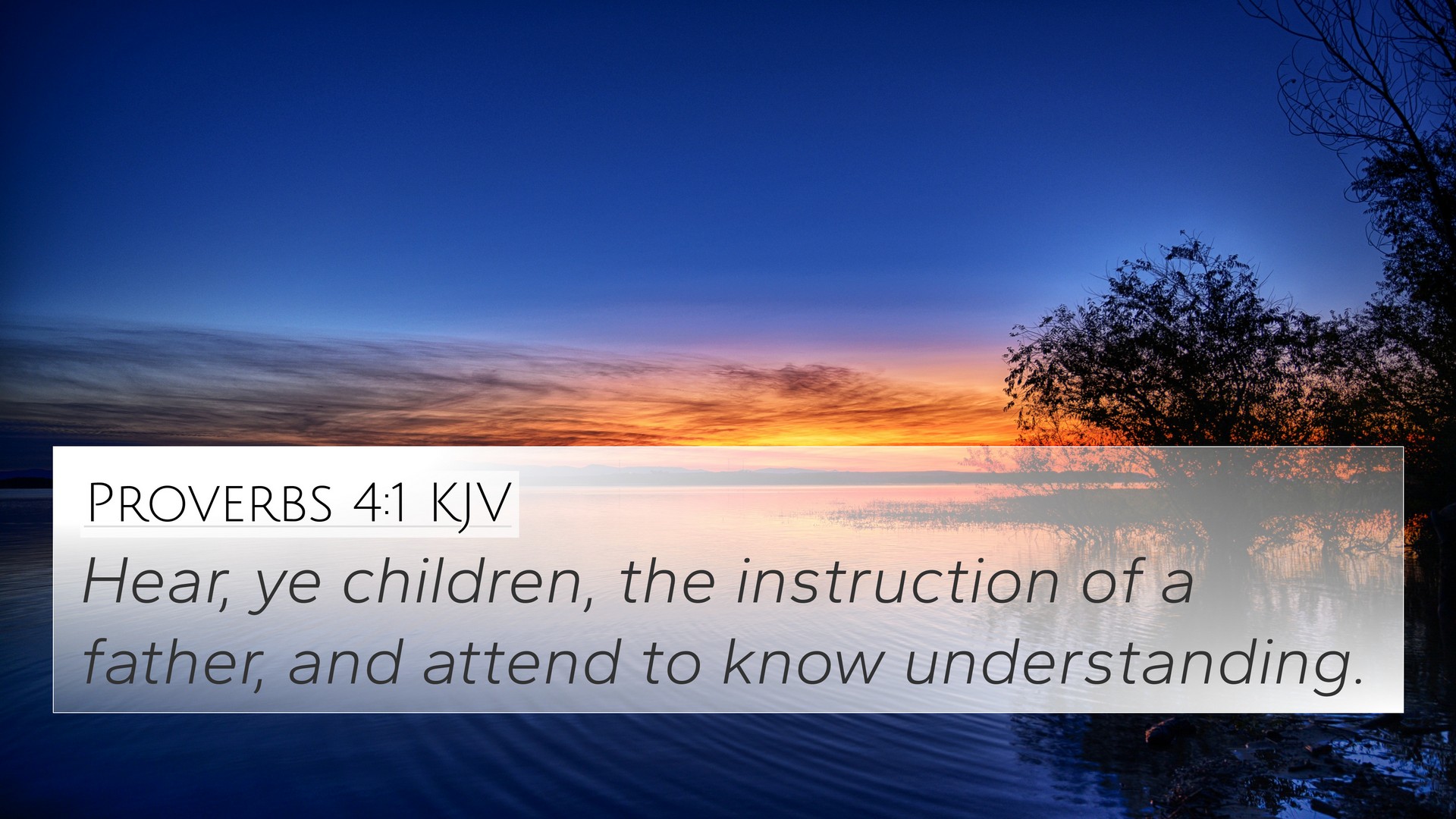 Proverbs 4:1 KJV

Hear, ye children, the instruction of a father, and attend to know understanding.